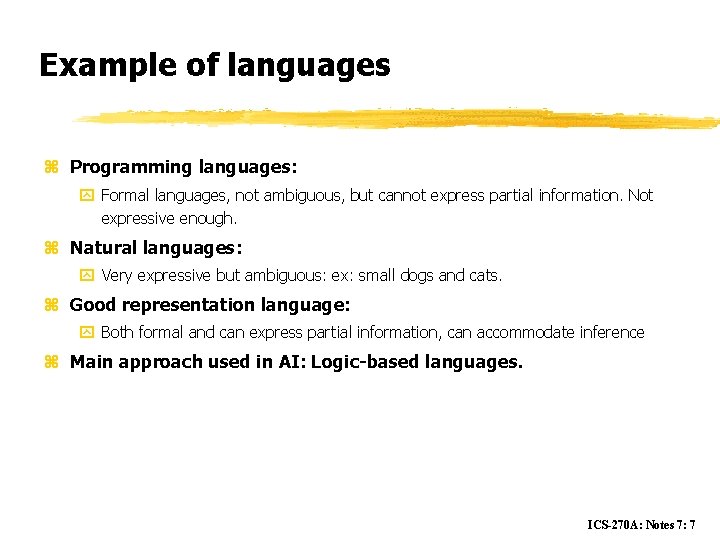 Example of languages

Programming languages:

Formal languages, not ambiguous, but cannot express partial information. Not expressive enough.

Natural languages:

Very expressive but ambiguous: ex: small dogs and cats.

Good representation language:

Both formal and can express partial information, can accommodate inference

Main approach used in AI: Logic-based languages.

ICS-270A: Notes 7: 7